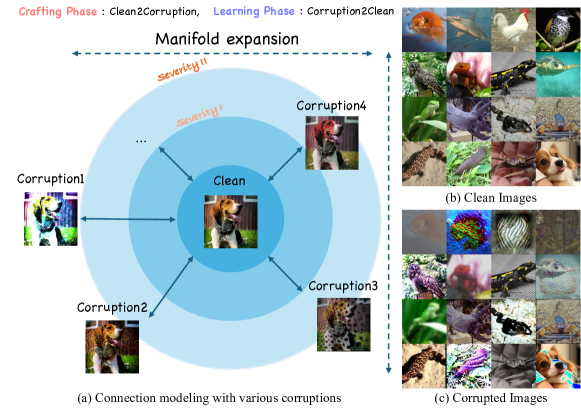 Crafting Phase : Clean2Corruption, Learning Phase : Corruption2Clean

Manifold expansion

Severity II

Severity I

...

Corruption4

Corruption1

Clean

Corruption3

Corruption2

(a) Connection modeling with various corruptions

(b) Clean Images

(c) Corrupted Images